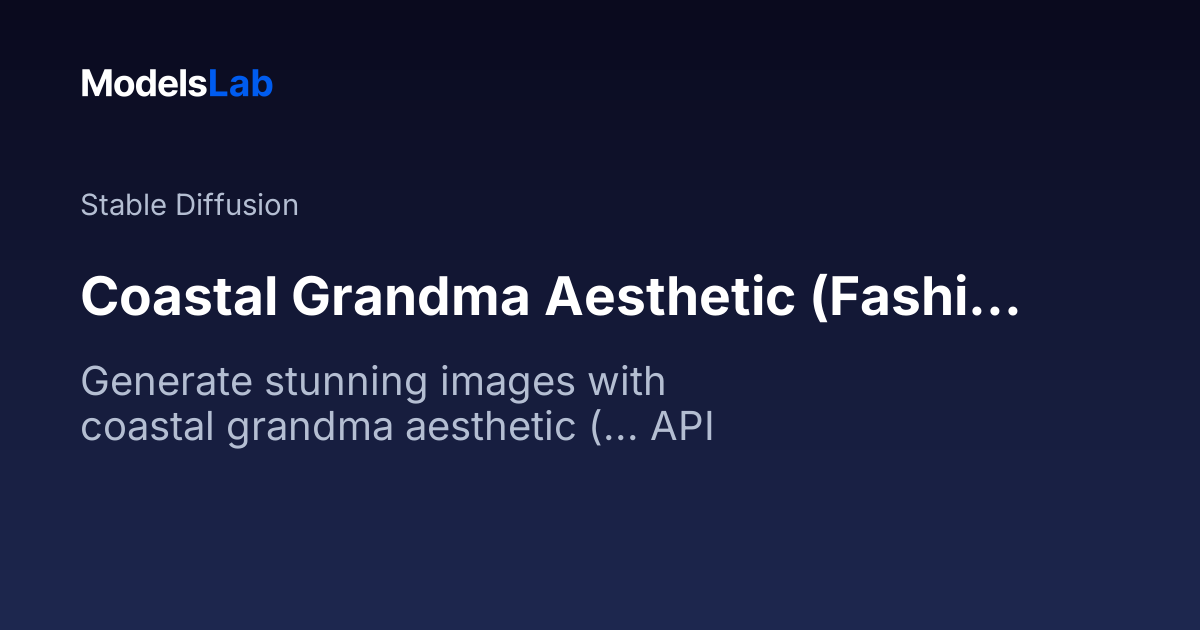 ModelsLab

Stable Diffusion

Coastal Grandma Aesthetic (Fashi...

Generate stunning images with coastal grandma aesthetic (... API